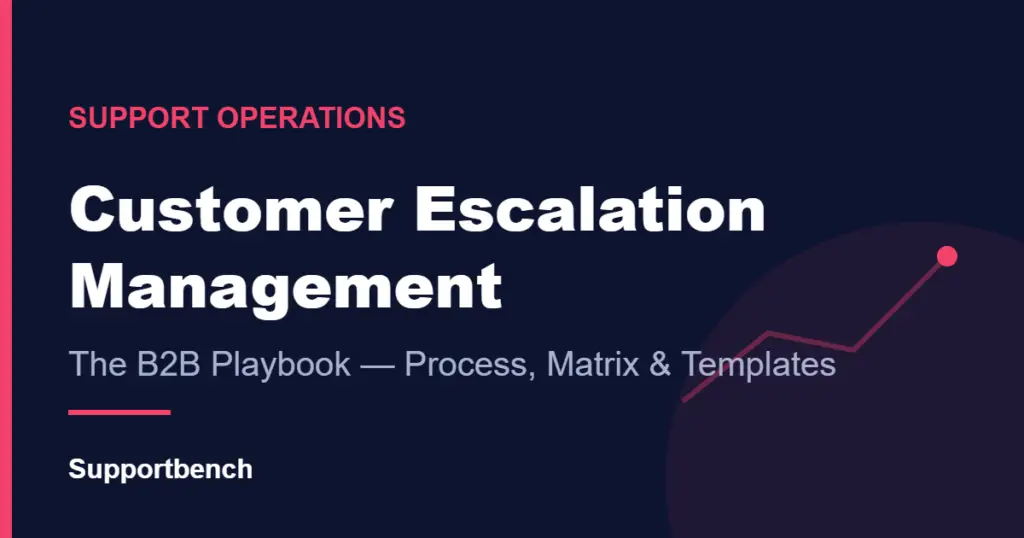 SUPPORT OPERATIONS

Customer Escalation Management

The B2B Playbook — Process, Matrix & Templates

Supportbench